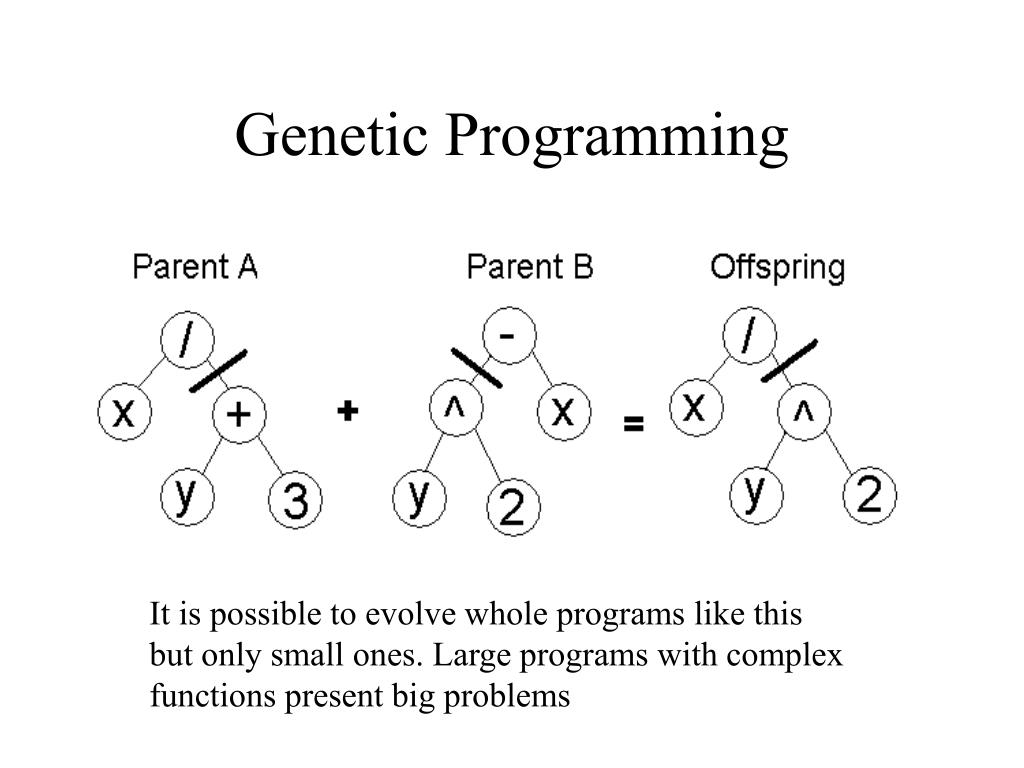 Genetic Programming

Parent A

/

x

+

y

3

+

Parent B

-

^

x

y

2

=

Offspring

/

x

^

y

2

It is possible to evolve whole programs like this but only small ones. Large programs with complex functions present big problems